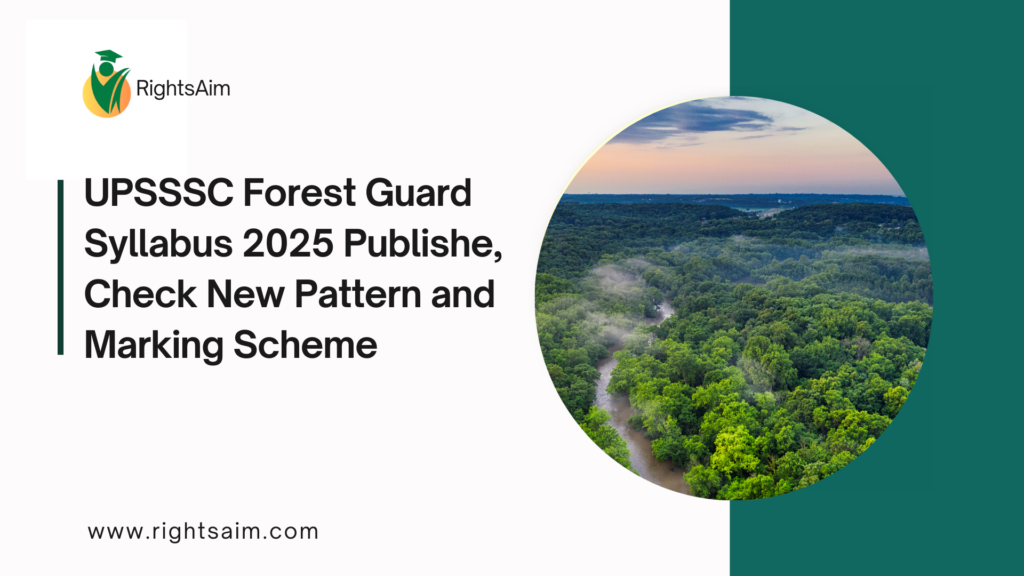 RightsAim

UPSSSC Forest Guard Syllabus 2025 Publishe, Check New Pattern and Marking Scheme

www.rightsaim.com